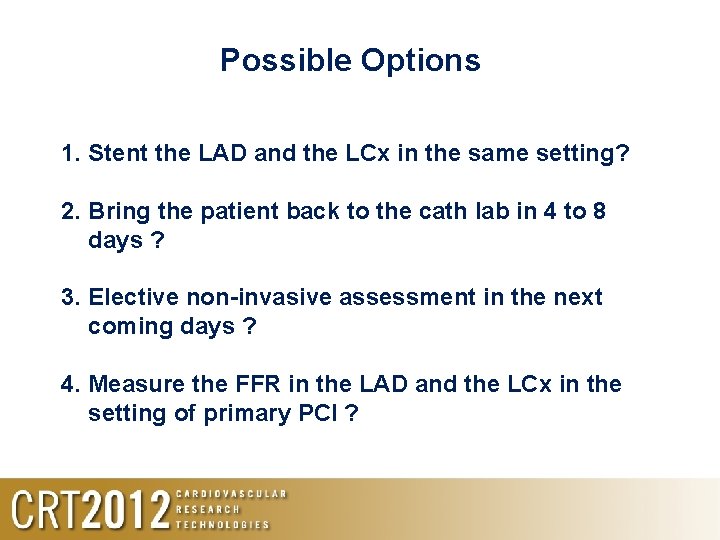 Possible Options

1. Stent the LAD and the LCx in the same setting?

2. Bring the patient back to the cath lab in 4 to 8 days ?

3. Elective non-invasive assessment in the next coming days ?

4. Measure the FFR in the LAD and the LCx in the setting of primary PCI ?

CRT2012 CARDIOVASCULAR RESEARCH TECHNOLOGIES